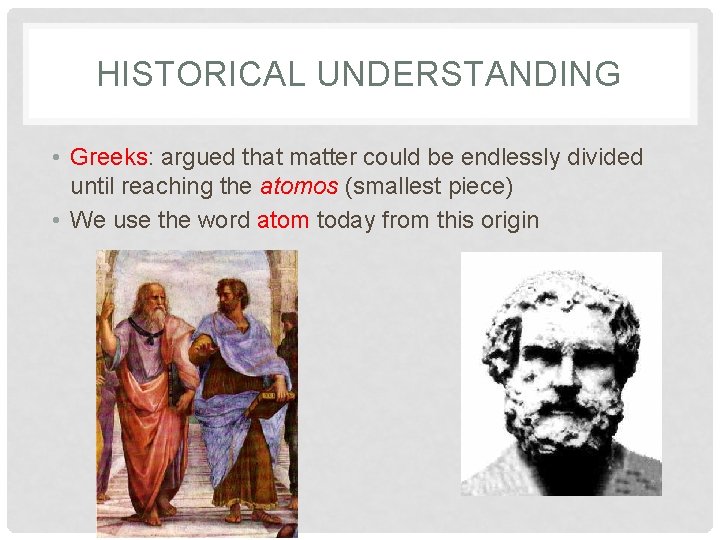 HISTORICAL UNDERSTANDING

• Greeks: argued that matter could be endlessly divided until reaching the atomos (smallest piece)
• We use the word atom today from this origin